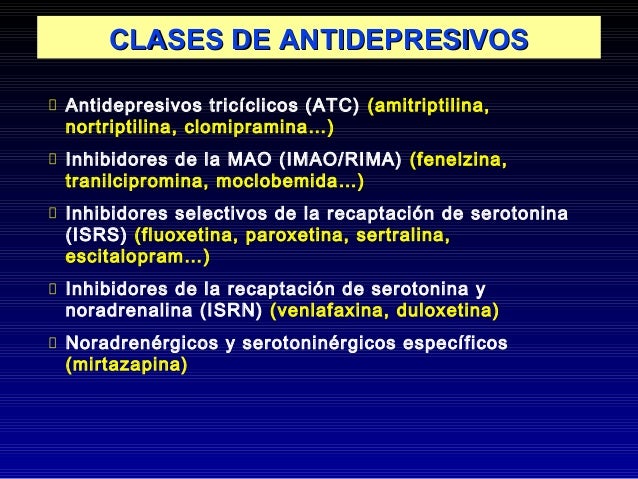 CLASES DE ANTIDEPRESIVOS

Antidepresivos tricíclicos (ATC) (amitriptilina, nortriptilina, clomipramina...)

Inhibidores de la MAO (IMAO/RIMA) (fenelzina, tranilcipromina, moclobemida...)

Inhibidores selectivos de la recaptación de serotonina (ISRS) (fluoxetina, paroxetina, sertralina, escitalopram...)

Inhibidores de la recaptación de serotonina y noradrenalina (ISRN) (venlafaxina, duloxetina)

Noradrenérgicos y serotoninérgicos específicos (mirtazapina)